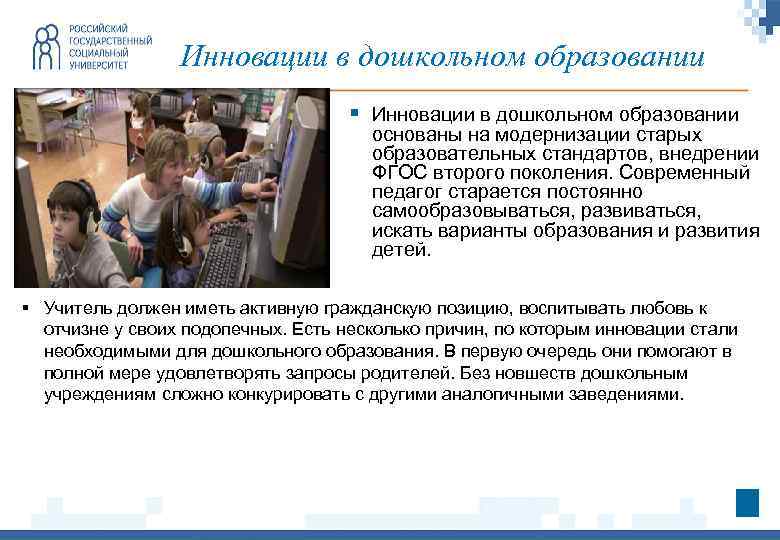 РОССИЙСКИЙ ГОСУДАРСТВЕННЫЙ СОЦИАЛЬНЫЙ УНИВЕРСИТЕТ

Инновации в дошкольном образовании

▪ Инновации в дошкольном образовании основаны на модернизации старых образовательных стандартов, внедрении ФГОС второго поколения. Современный педагог старается постоянно самообразовываться, развиваться, искать варианты образования и развития детей.

▪ Учитель должен иметь активную гражданскую позицию, воспитывать любовь к отчизне у своих подопечных. Есть несколько причин, по которым инновации стали необходимыми для дошкольного образования. В первую очередь они помогают в полной мере удовлетворять запросы родителей. Без новшеств дошкольным учреждениям сложно конкурировать с другими аналогичными заведениями.